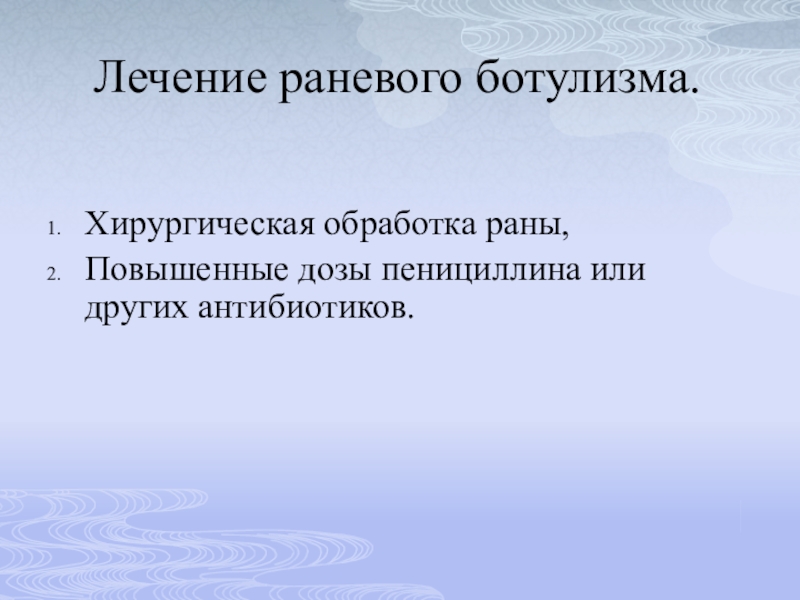 Лечение раневого ботулизма.

1. Хирургическая обработка раны,
2. Повышенные дозы пенициллина или других антибиотиков.